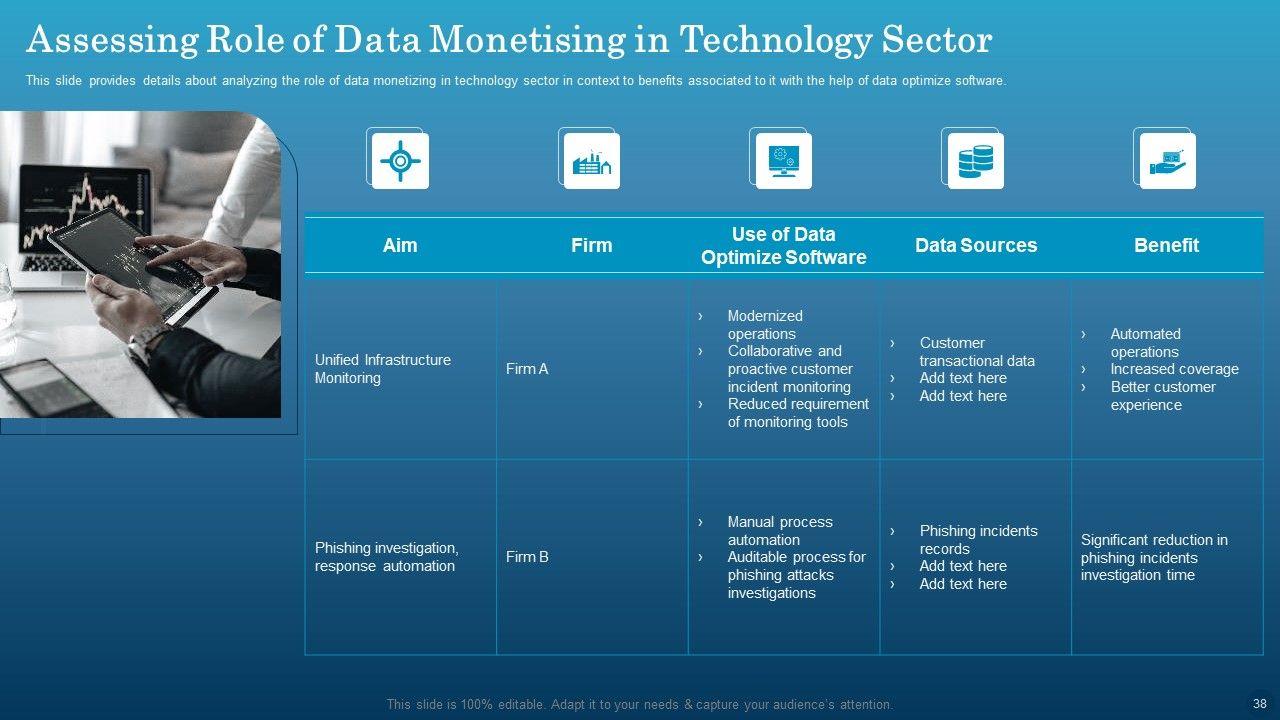 Assessing Role of Data Monetising in Technology Sector

This slide provides details about analyzing the role of data monetizing in technology sector in context to benefits associated to it with the help of data optimize software.

| Aim | Firm | Use of Data Optimize Software | Data Sources | Benefit |
|---|---|---|---|---|
| Unified Infrastructure Monitoring | Firm A | › Modernized operations › Collaborative and proactive customer incident monitoring › Reduced requirement of monitoring tools | › Customer transactional data › Add text here › Add text here | › Automated operations › Increased coverage › Better customer experience |
| Phishing investigation, response automation | Firm B | › Manual process automation › Auditable process for phishing attacks investigations | › Phishing incidents records › Add text here › Add text here | Significant reduction in phishing incidents investigation time |

This slide is 100% editable. Adapt it to your needs & capture your audience's attention.

38